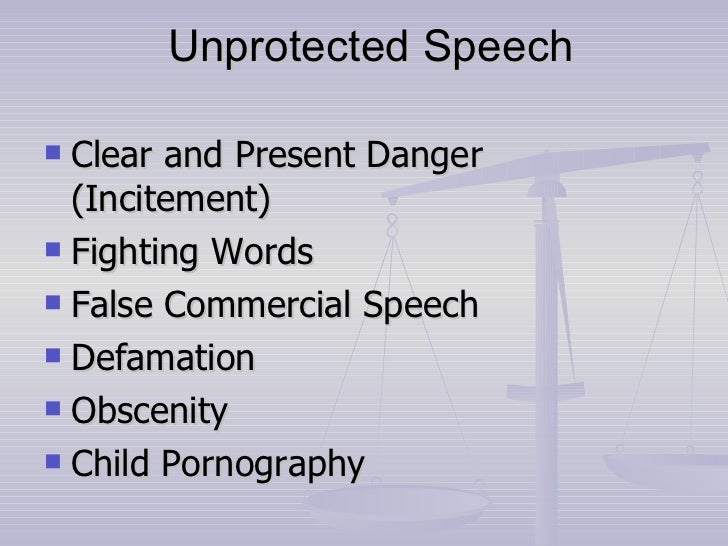 Unprotected Speech

- Clear and Present Danger (Incitement)
- Fighting Words
- False Commercial Speech
- Defamation
- Obscenity
- Child Pornography